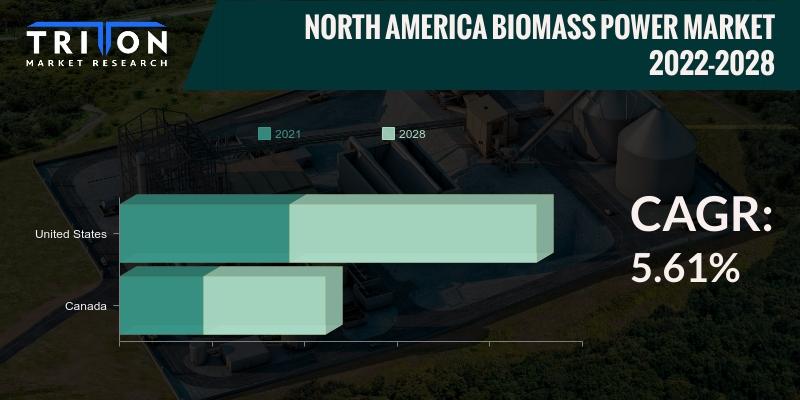 TRITON
MARKET RESEARCH

NORTH AMERICA BIOMASS POWER MARKET
2022-2028

2021
2028

United States
Canada

CAGR:
5.61%